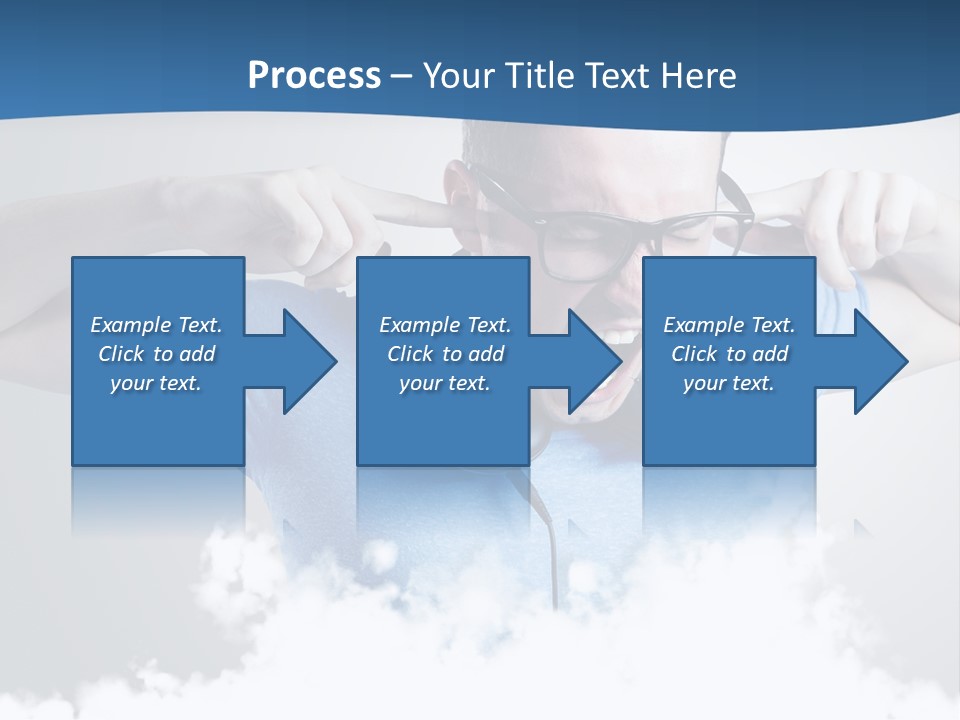 Process – Your Title Text Here

Example Text. Click to add your text.

Example Text. Click to add your text.

Example Text. Click to add your text.